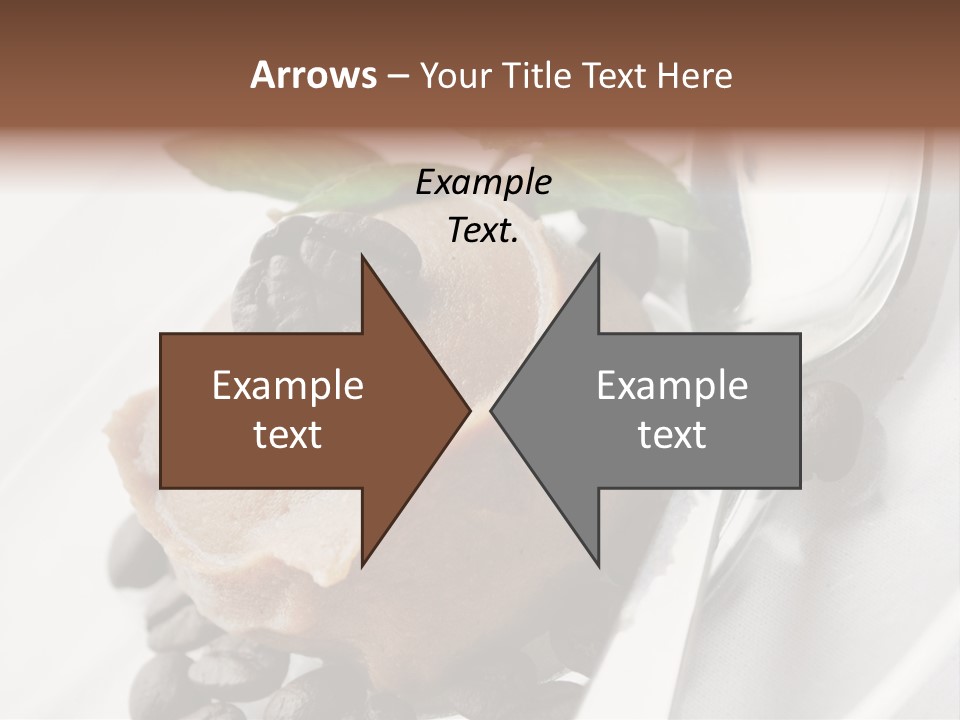 Arrows – Your Title Text Here

Example Text.

Example text

Example text